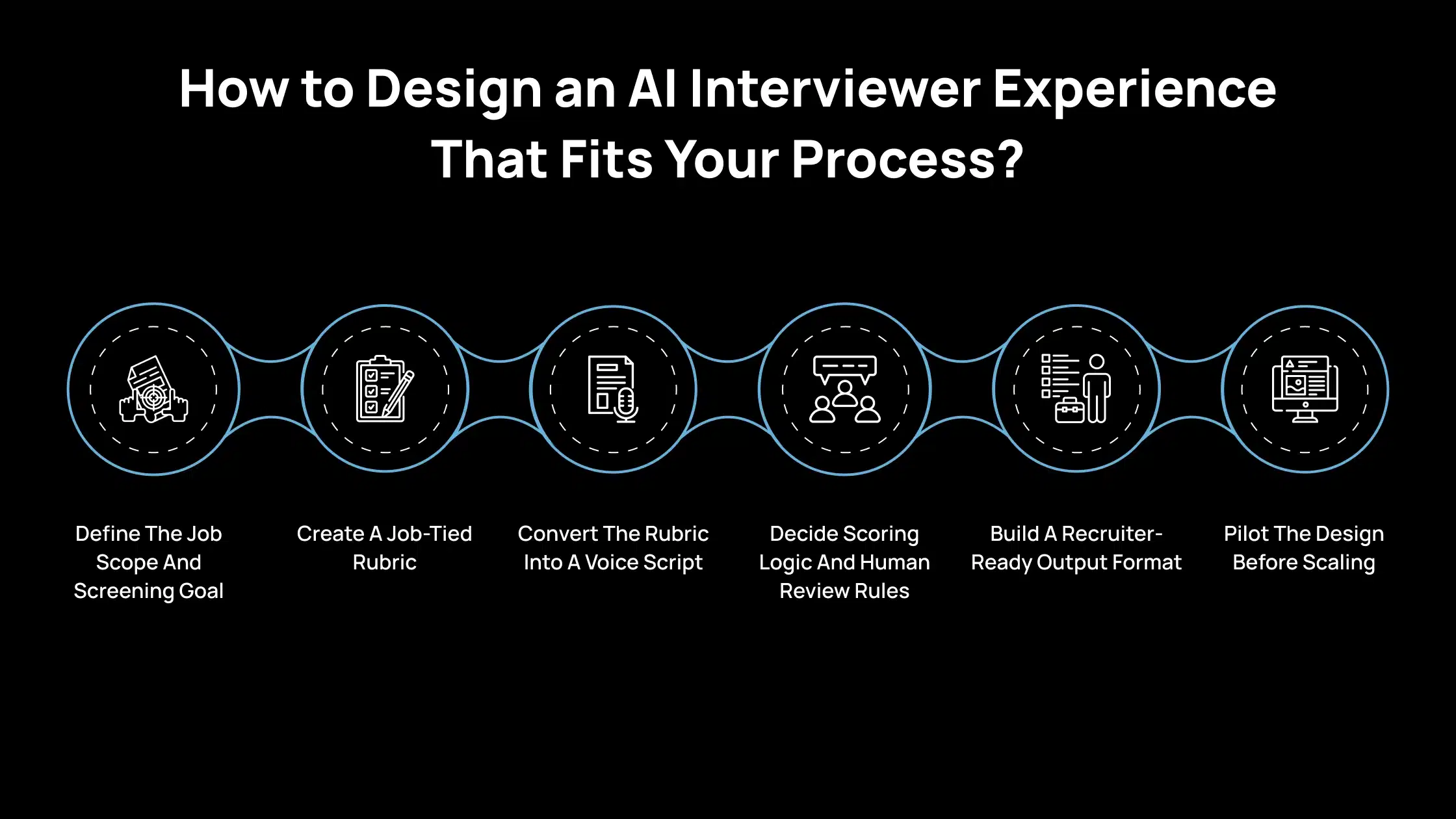 How to Design an AI Interviewer Experience That Fits Your Process?

Define The Job Scope And Screening Goal

Create A Job-Tied Rubric

Convert The Rubric Into A Voice Script

Decide Scoring Logic And Human Review Rules

Build A Recruiter-Ready Output Format

Pilot The Design Before Scaling